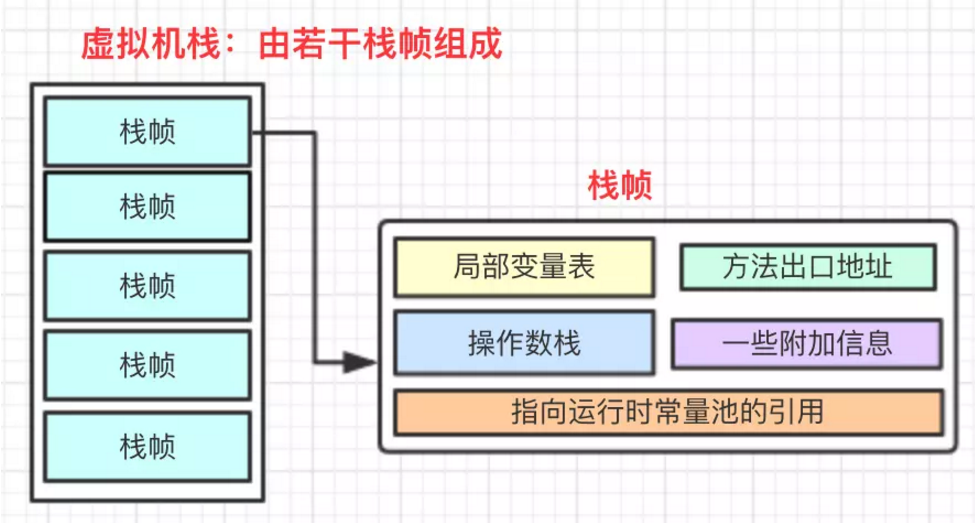 虚拟机栈：由若干栈帧组成

栈帧

栈帧

栈帧

栈帧

栈帧

栈帧

局部变量表

方法出口地址

操作数栈

一些附加信息

指向运行时常量池的引用